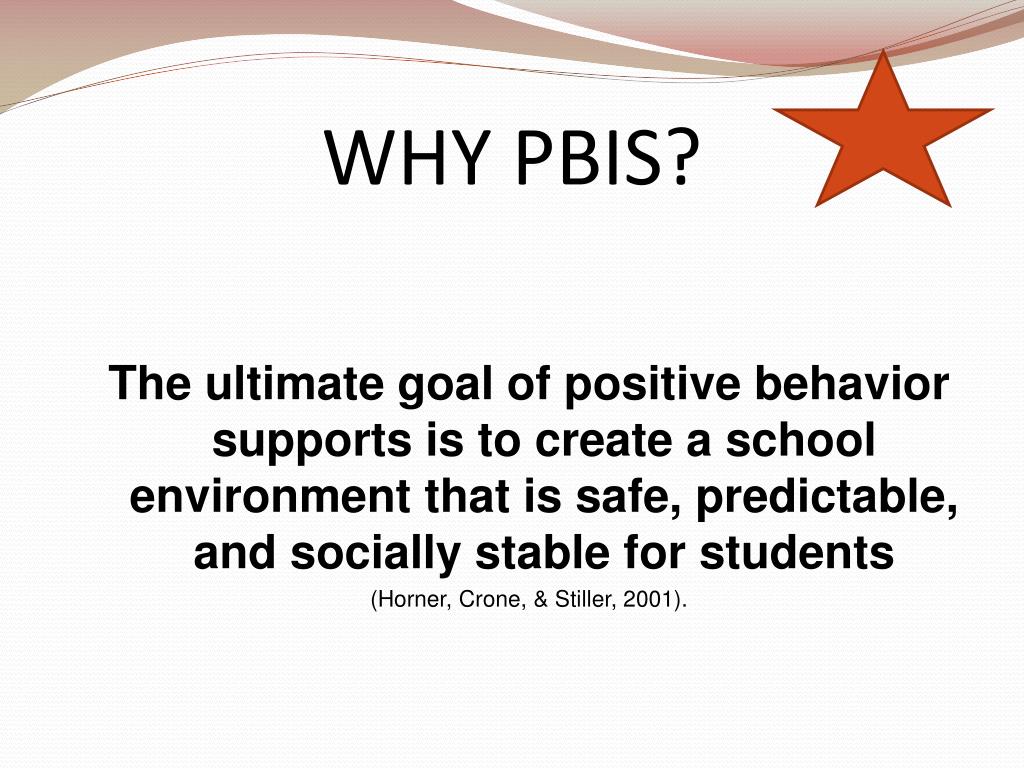 WHY PBIS?

The ultimate goal of positive behavior supports is to create a school environment that is safe, predictable, and socially stable for students

(Horner, Crone, & Stiller, 2001).